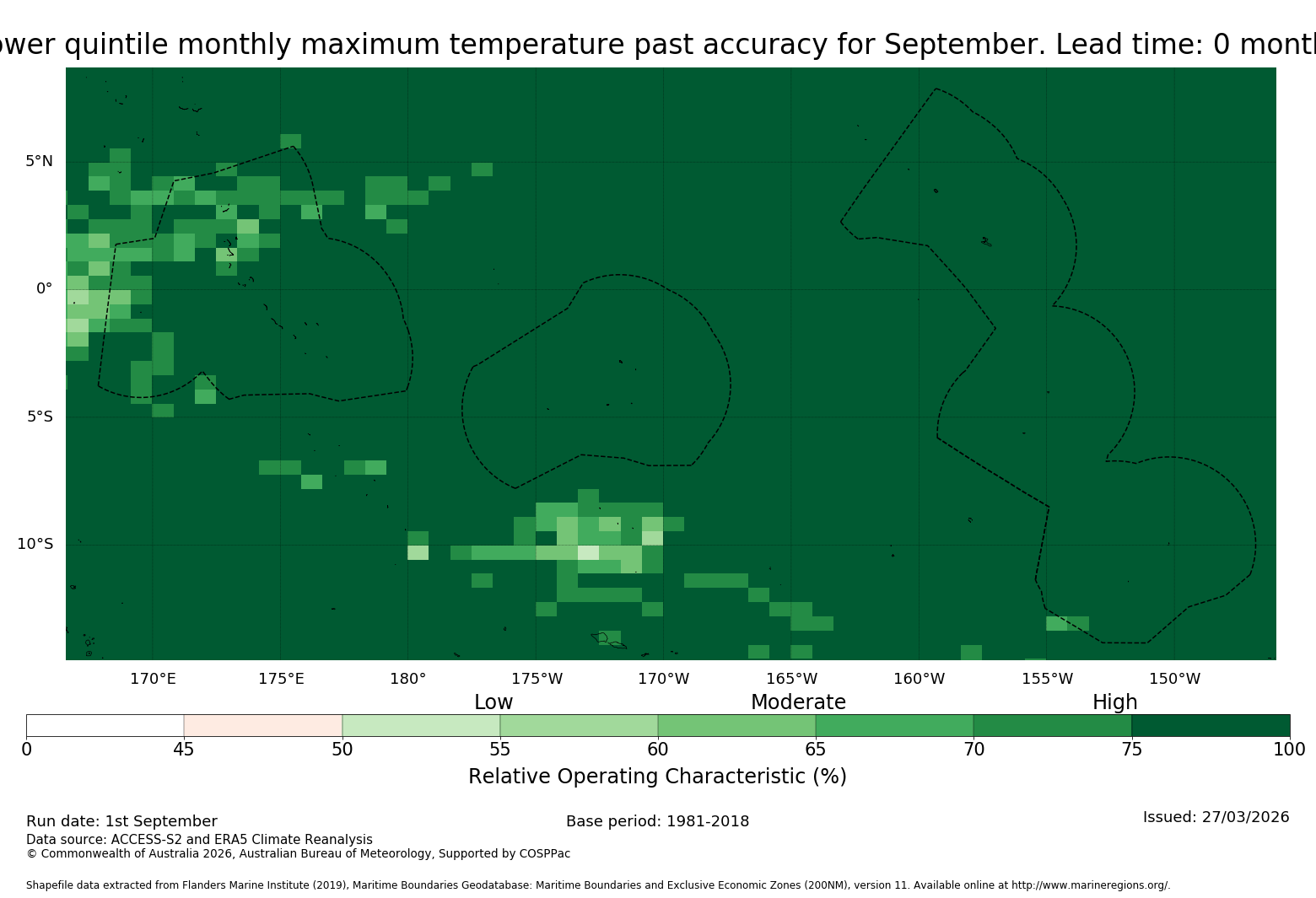 ower quintile monthly maximum temperature past accuracy for September. Lead time: 0 month

5°N
0°
5°S
10°S

170°E 175°E 180° 175°W 170°W 165°W 160°W 155°W 150°W

Low Moderate High

0 45 50 55 60 65 70 75 100

Relative Operating Characteristic (%)

Run date: 1st September
Base period: 1981-2018
Issued: 27/03/2026
Data source: ACCESS-S2 and ERA5 Climate Reanalysis
© Commonwealth of Australia 2026, Australian Bureau of Meteorology, Supported by COSPPac

Shapefile data extracted from Flanders Marine Institute (2019), Maritime Boundaries Geodatabase: Maritime Boundaries and Exclusive Economic Zones (200NM), version 11. Available online at http://www.marineregions.org/.